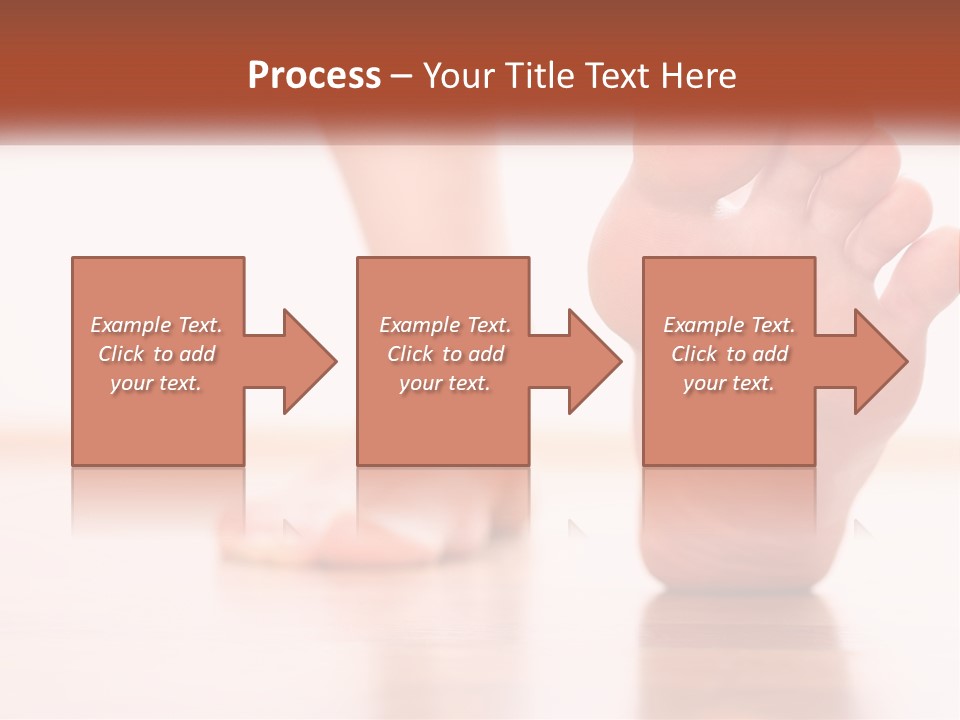 Process – Your Title Text Here

Example Text. Click to add your text.

Example Text. Click to add your text.

Example Text. Click to add your text.